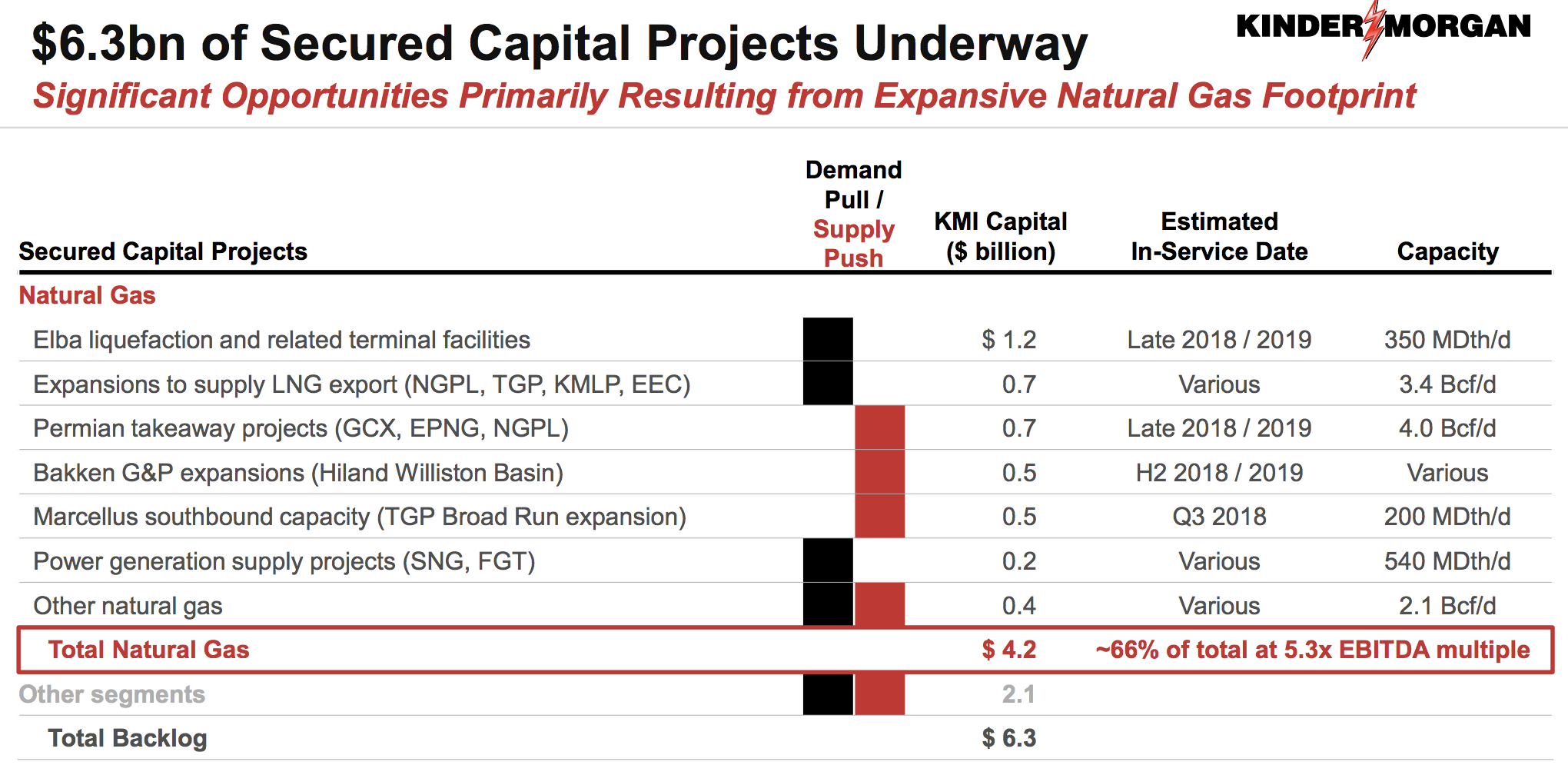 $6.3bn of Secured Capital Projects Underway

KINDER MORGAN

Significant Opportunities Primarily Resulting from Expansive Natural Gas Footprint

| Secured Capital Projects | Demand Pull / Supply Push | KMI Capital ($ billion) | Estimated In-Service Date | Capacity |
|---|---|---|---|---|
| Natural Gas | | | | |
| Elba liquefaction and related terminal facilities | | $ 1.2 | Late 2018 / 2019 | 350 MDth/d |
| Expansions to supply LNG export (NGPL, TGP, KMLP, EEC) | | 0.7 | Various | 3.4 Bcf/d |
| Permian takeaway projects (GCX, EPNG, NGPL) | | 0.7 | Late 2018 / 2019 | 4.0 Bcf/d |
| Bakken G&P expansions (Hiland Williston Basin) | | 0.5 | H2 2018 / 2019 | Various |
| Marcellus southbound capacity (TGP Broad Run expansion) | | 0.5 | Q3 2018 | 200 MDth/d |
| Power generation supply projects (SNG, FGT) | | 0.2 | Various | 540 MDth/d |
| Other natural gas | | 0.4 | Various | 2.1 Bcf/d |
| Total Natural Gas | | $ 4.2 | ~66% of total at 5.3x EBITDA multiple | |
| Other segments | | 2.1 | | |
| Total Backlog | | $ 6.3 | | |